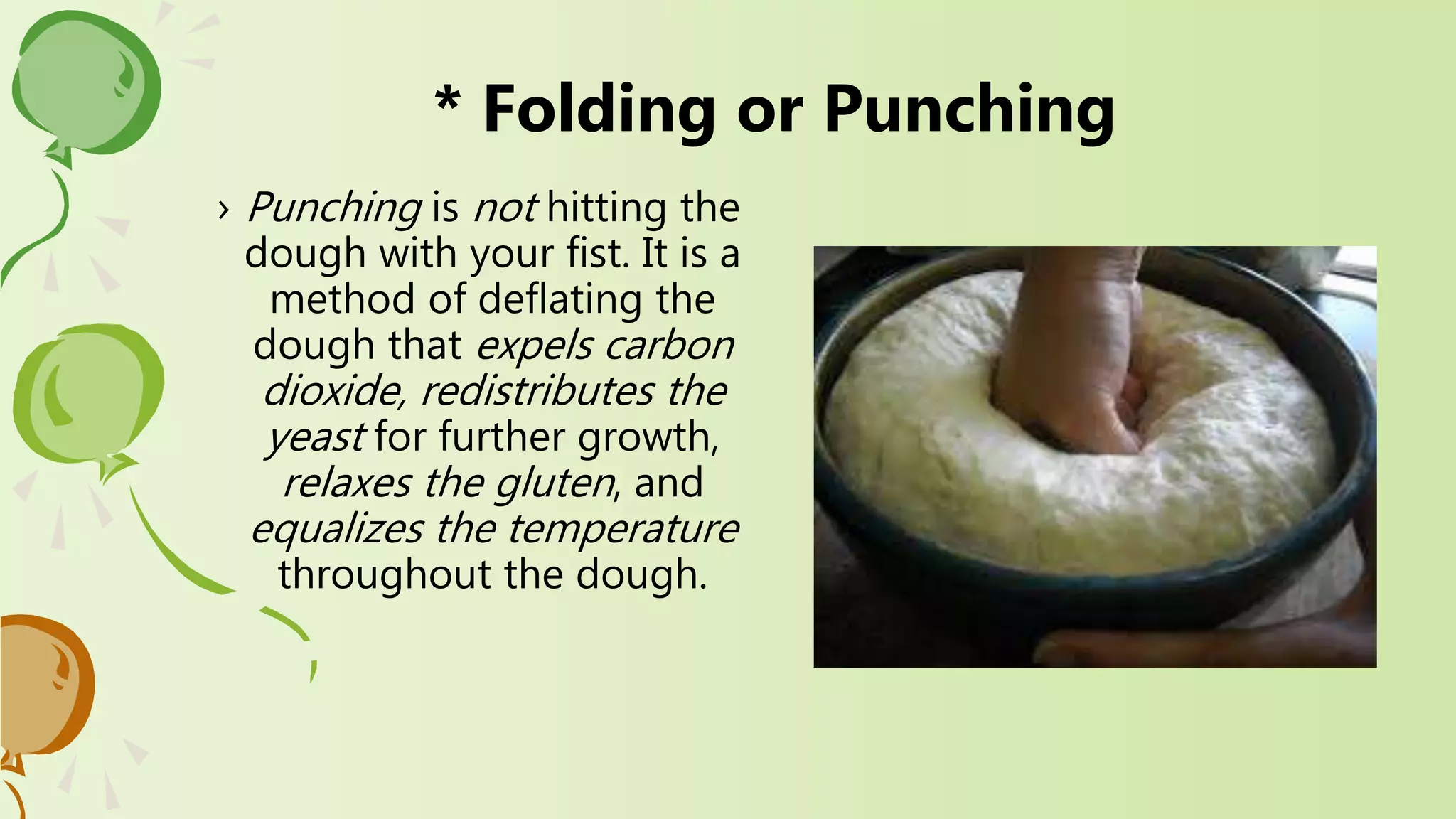 * Folding or Punching

› Punching is not hitting the dough with your fist. It is a method of deflating the dough that expels carbon dioxide, redistributes the yeast for further growth, relaxes the gluten, and equalizes the temperature throughout the dough.